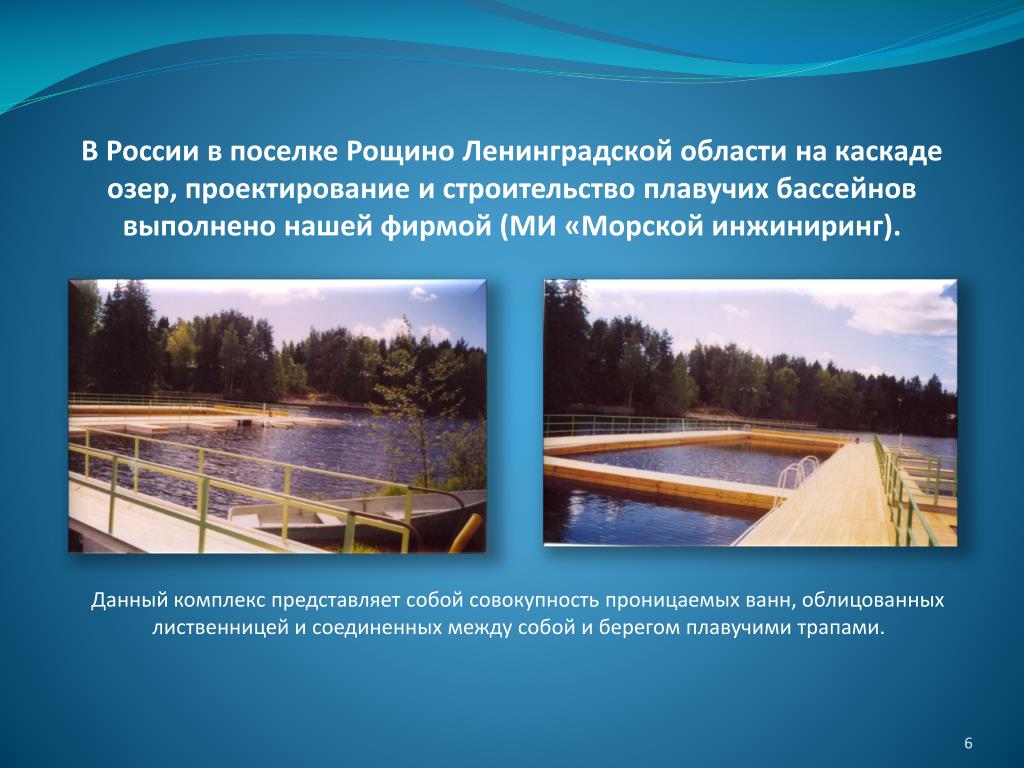 В России в поселке Рощино Ленинградской области на каскаде озер, проектирование и строительство плавучих бассейнов выполнено нашей фирмой (МИ «Морской инжиниринг).

Данный комплекс представляет собой совокупность проницаемых ванн, облицованных лиственницей и соединенных между собой и берегом плавучими трапами.

6